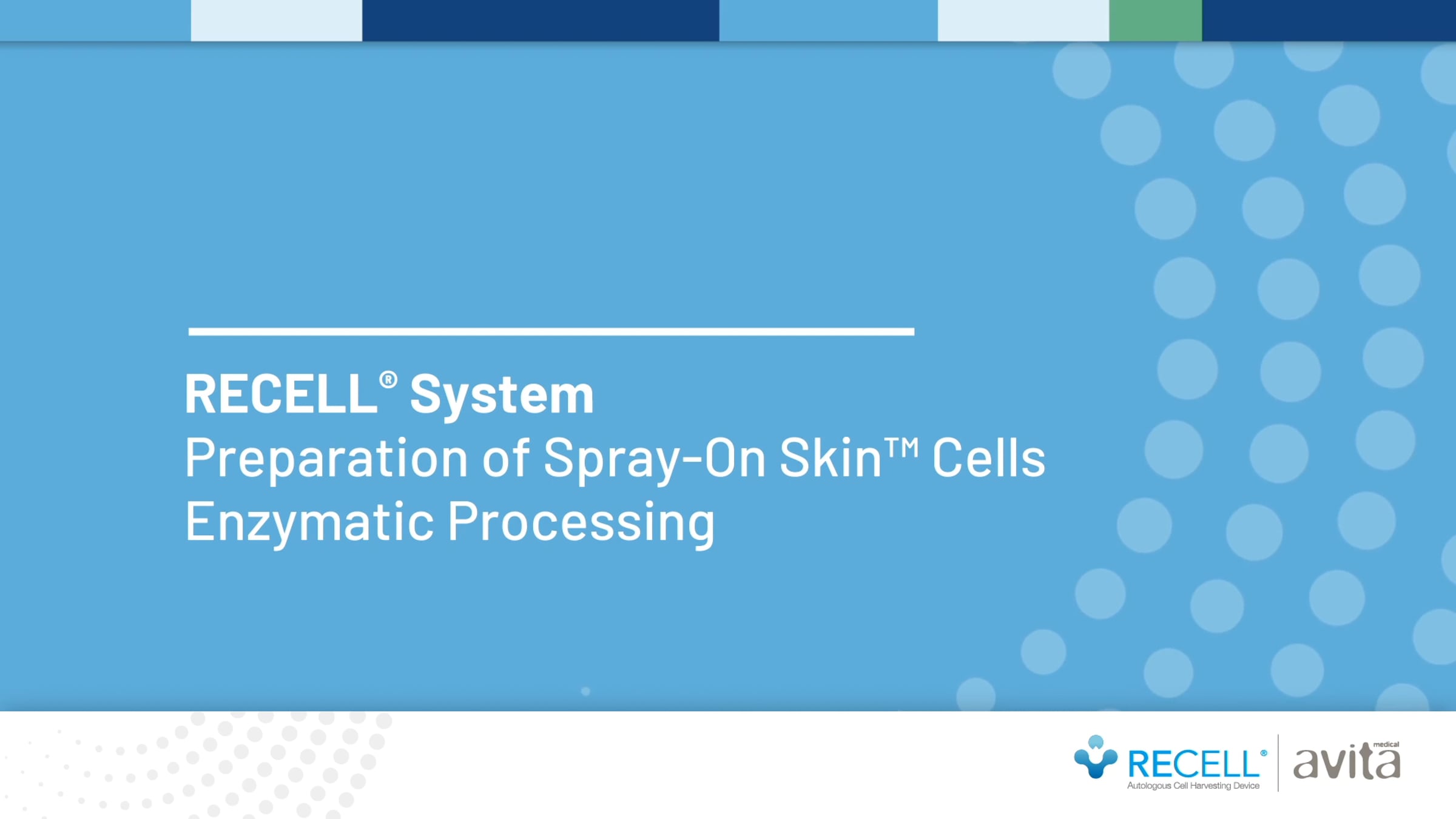 RECELL® System
Preparation of Spray-On Skin™ Cells
Enzymatic Processing

RECELL®
Autologous Cell Harvesting Device

avita medical